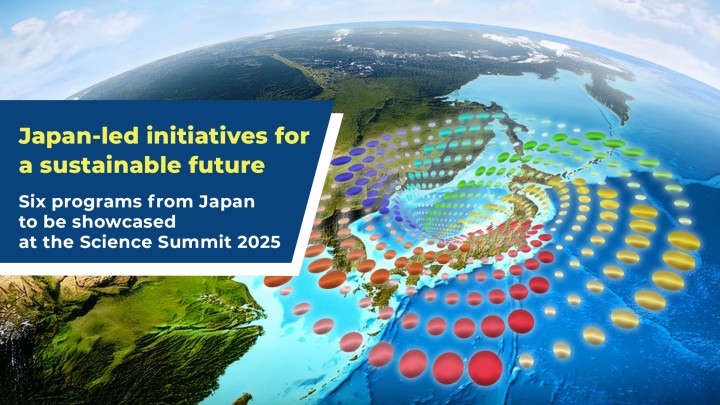 Japan-led initiatives for a sustainable future

Six programs from Japan to be showcased at the Science Summit 2025